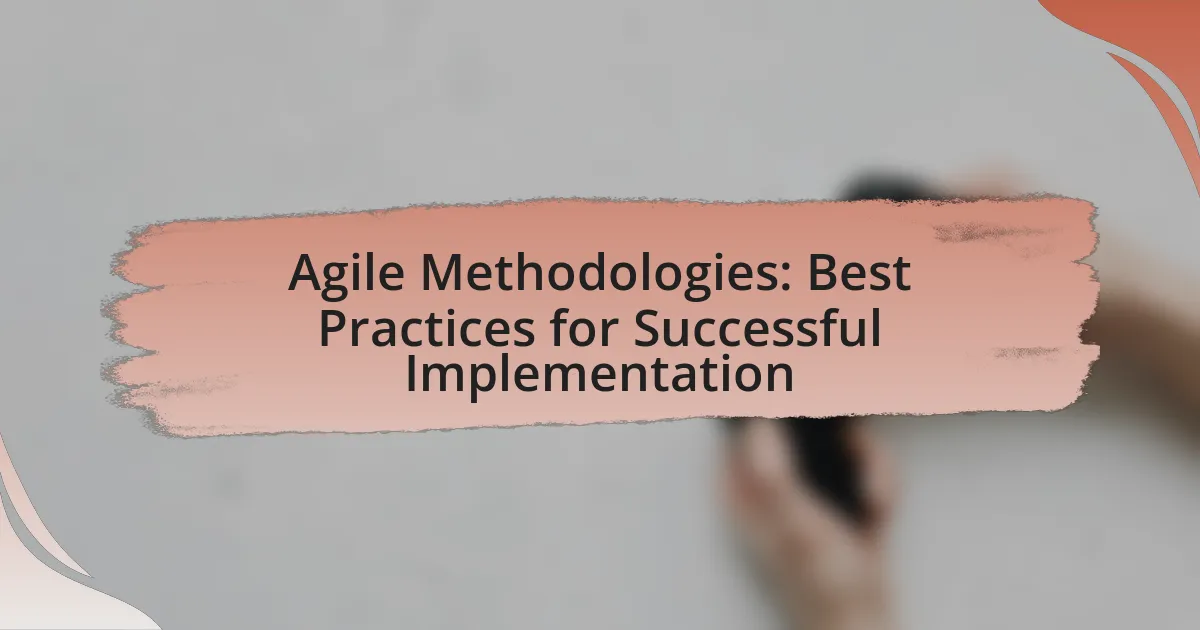 Agile Methodologies: Best Practices for Successful Implementation